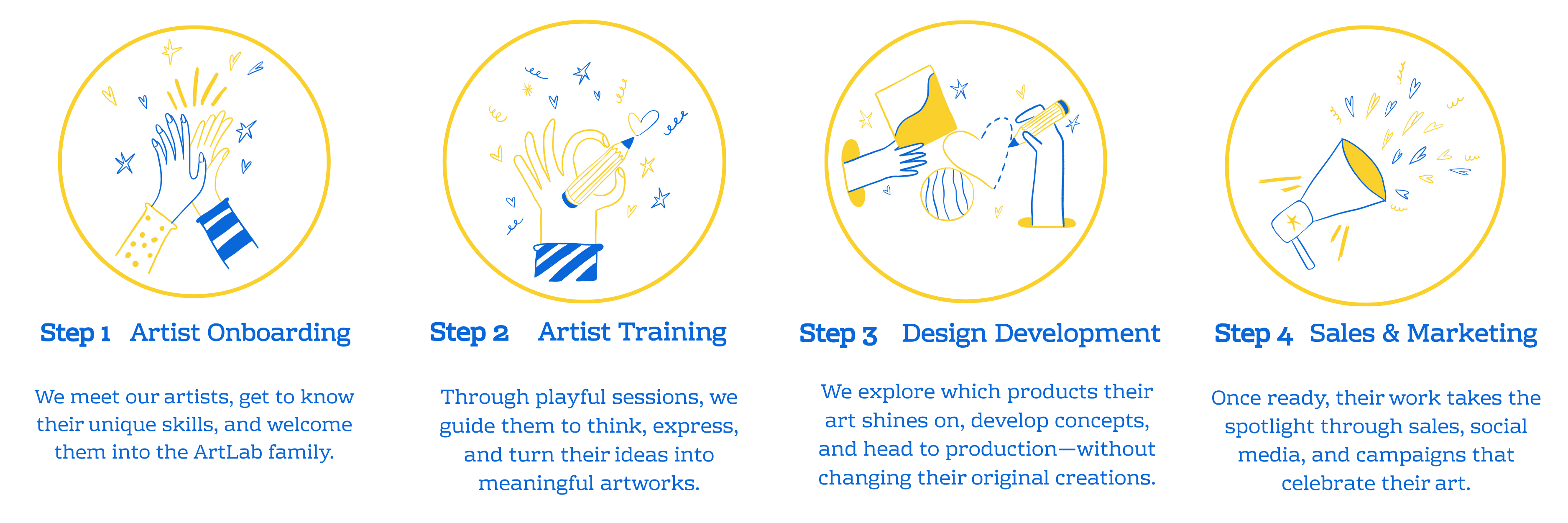 Step 1 Artist Onboarding

We meet our artists, get to know their unique skills, and welcome them into the ArtLab family.

Step 2 Artist Training

Through playful sessions, we guide them to think, express, and turn their ideas into meaningful artworks.

Step 3 Design Development

We explore which products their art shines on, develop concepts, and head to production—without changing their original creations.

Step 4 Sales & Marketing

Once ready, their work takes the spotlight through sales, social media, and campaigns that celebrate their art.